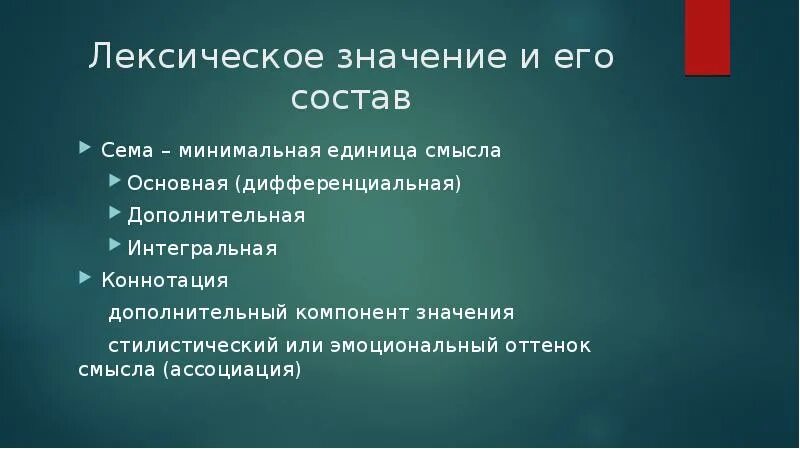 Лексическое значение и его состав

Сема – минимальная единица смысла

Основная (дифференциальная)

Дополнительная

Интегральная

Коннотация

дополнительный компонент значения

стилистический или эмоциональный оттенок смысла (ассоциация)